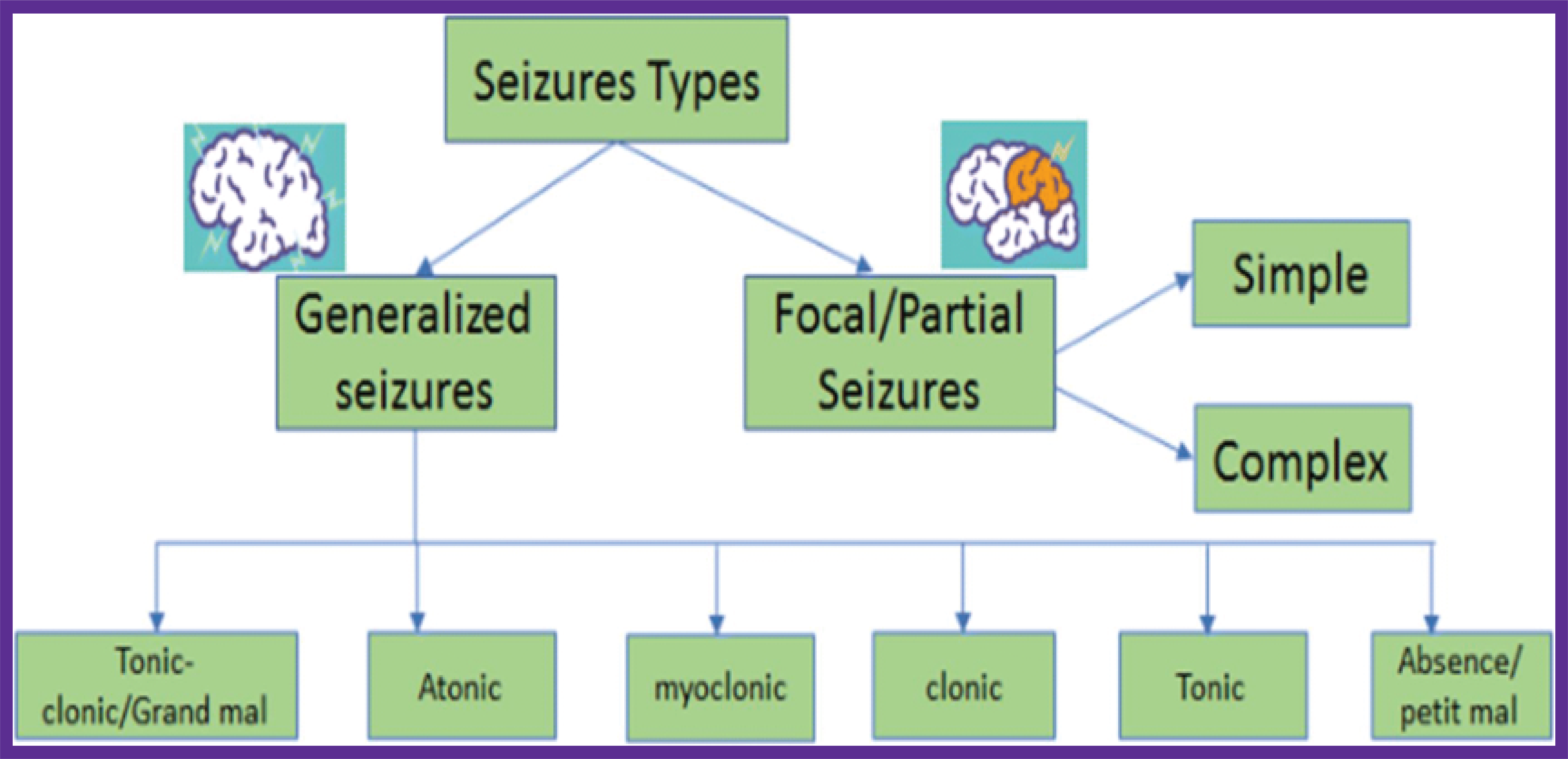 Seizures Types

Generalized seizures

Focal/Partial Seizures

Simple

Complex

Tonic-clonic/Grand mal

Atonic

myoclonic

clonic

Tonic

Absence/ petit mal